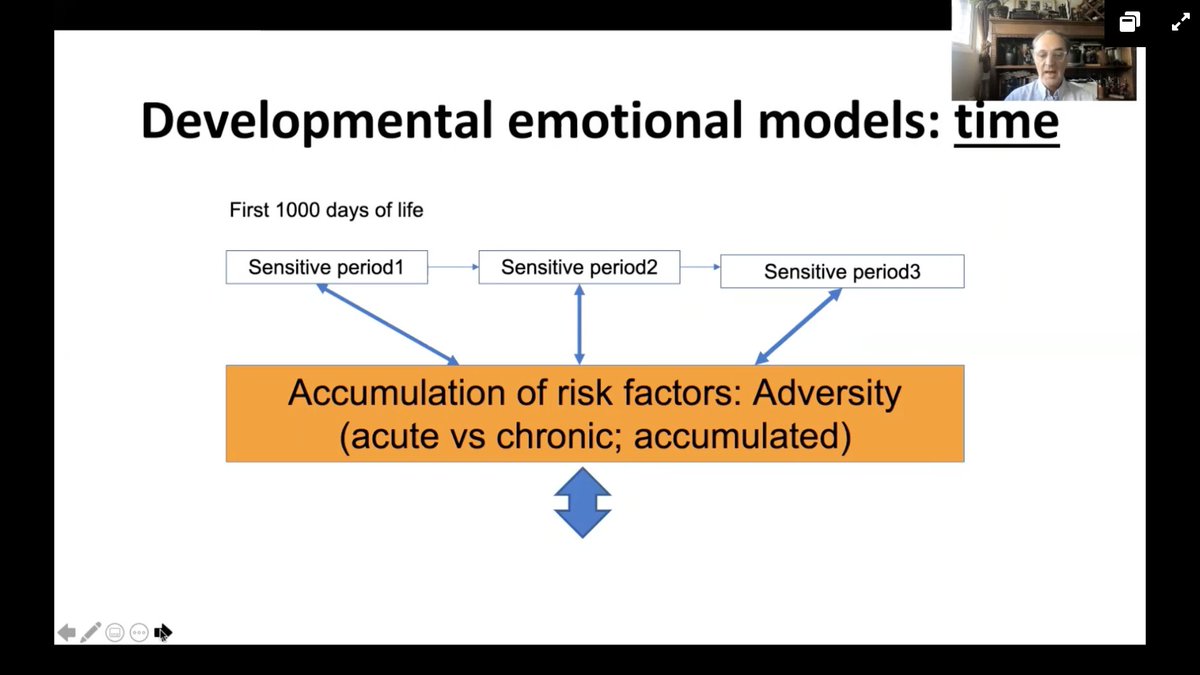 Developmental emotional models: time

First 1000 days of life

Sensitive period1

Sensitive period2

Sensitive period3

Accumulation of risk factors: Adversity (acute vs chronic; accumulated)